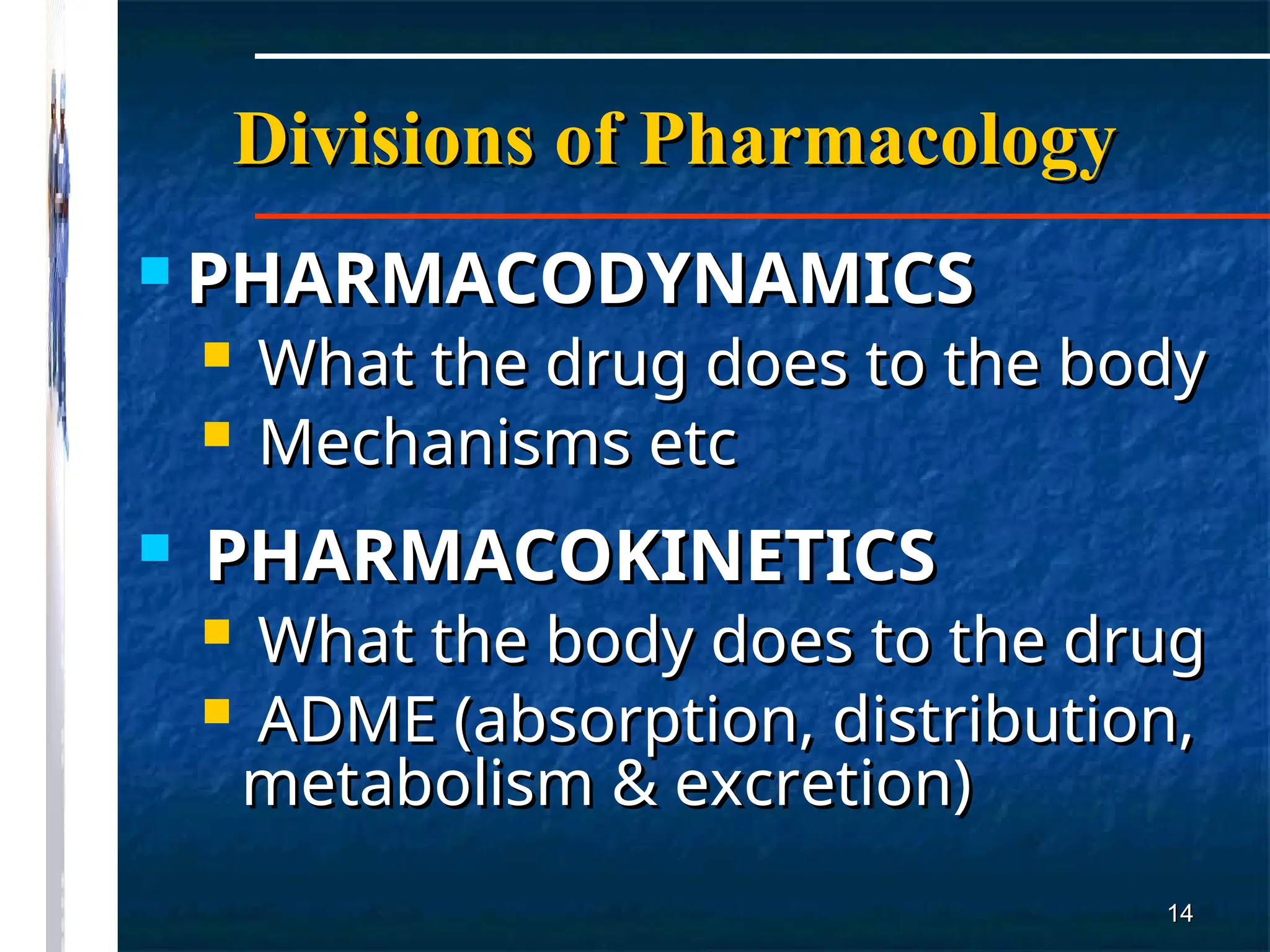 Divisions of Pharmacology

PHARMACODYNAMICS

What the drug does to the body

Mechanisms etc

PHARMACOKINETICS

What the body does to the drug

ADME (absorption, distribution, metabolism & excretion)

14